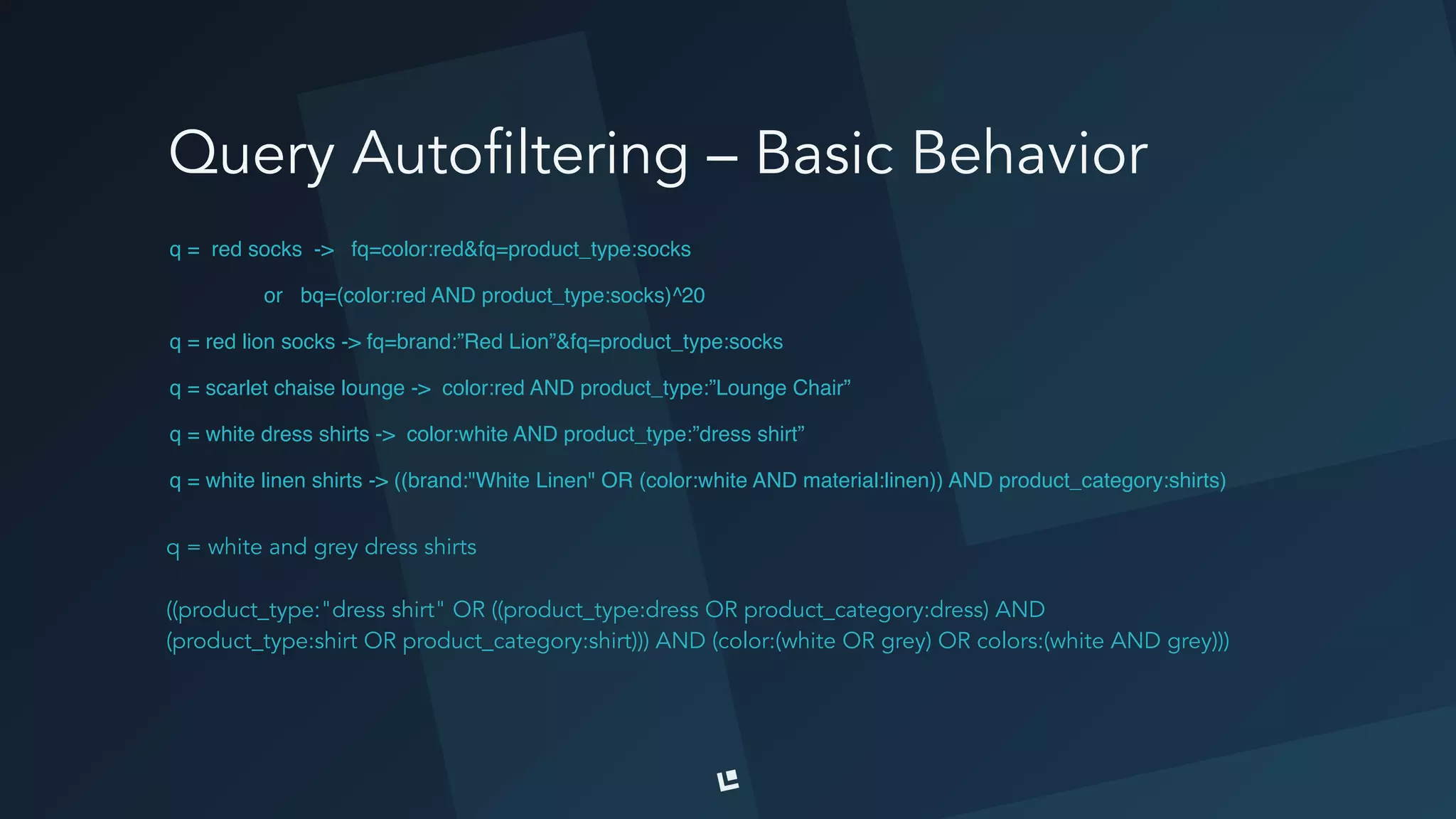 Query Autofiltering – Basic Behavior

q = red socks -> fq=color:red&fq=product_type:socks

or bq=(color:red AND product_type:socks)^20

q = red lion socks -> fq=brand:”Red Lion”&fq=product_type:socks

q = scarlet chaise lounge -> color:red AND product_type:”Lounge Chair”

q = white dress shirts -> color:white AND product_type:”dress shirt”

q = white linen shirts -> ((brand:"White Linen" OR (color:white AND material:linen)) AND product_category:shirts)

q = white and grey dress shirts

((product_type:"dress shirt" OR ((product_type:dress OR product_category:dress) AND (product_type:shirt OR product_category:shirt))) AND (color:(white OR grey) OR colors:(white AND grey)))